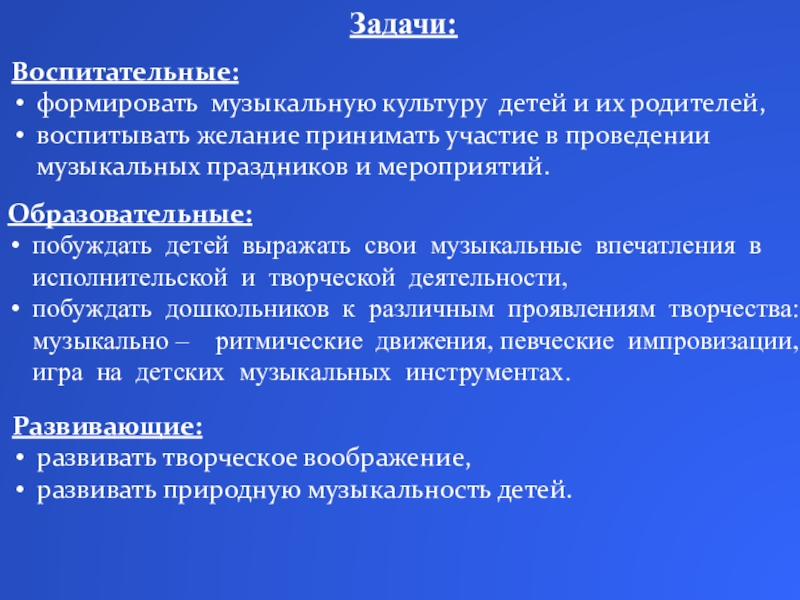 Задачи:

Воспитательные:
• формировать музыкальную культуру детей и их родителей,
• воспитывать желание принимать участие в проведении музыкальных праздников и мероприятий.

Образовательные:
• побуждать детей выражать свои музыкальные впечатления в исполнительской и творческой деятельности,
• побуждать дошкольников к различным проявлениям творчества: музыкально – ритмические движения, певческие импровизации, игра на детских музыкальных инструментах.

Развивающие:
• развивать творческое воображение,
• развивать природную музыкальность детей.